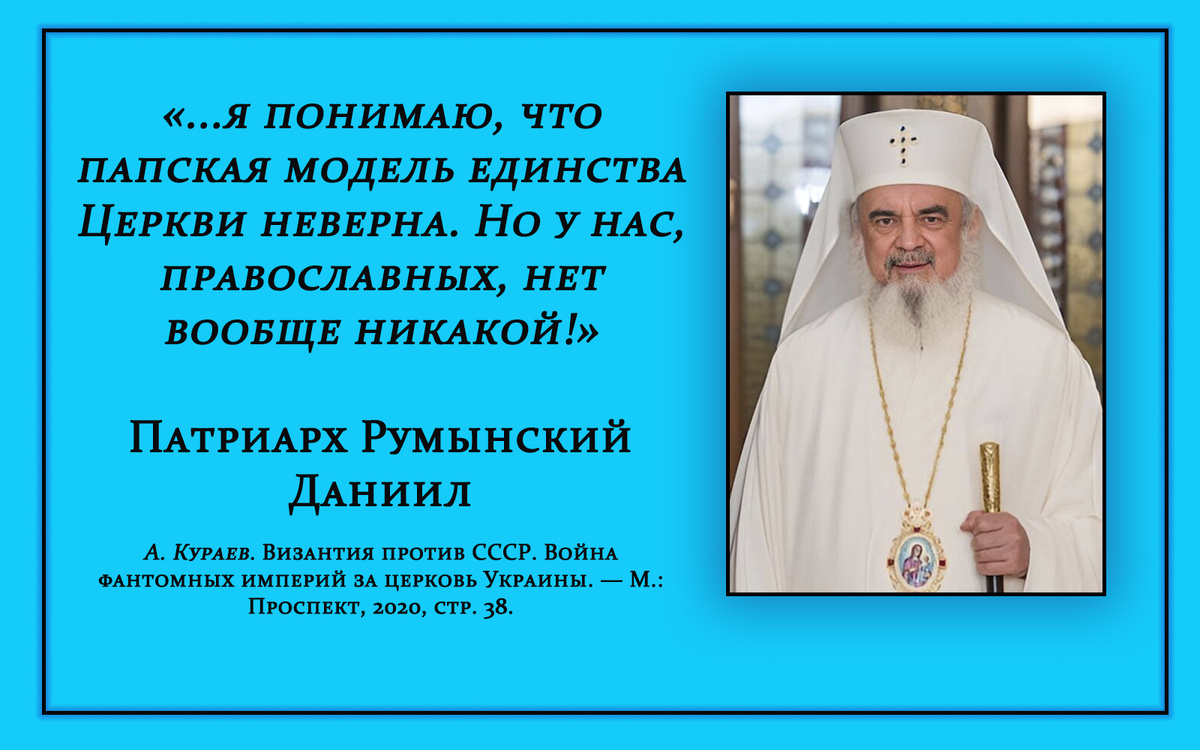 «...я понимаю, что папская модель единства Церкви неверна. Но у нас, православных, нет вообще никакой!»

Патриарх Румынский Даниил

А. Кураев. Византия против СССР. Война фантомных империй за церковь Украины. — М.: Проспект, 2020, стр. 38.